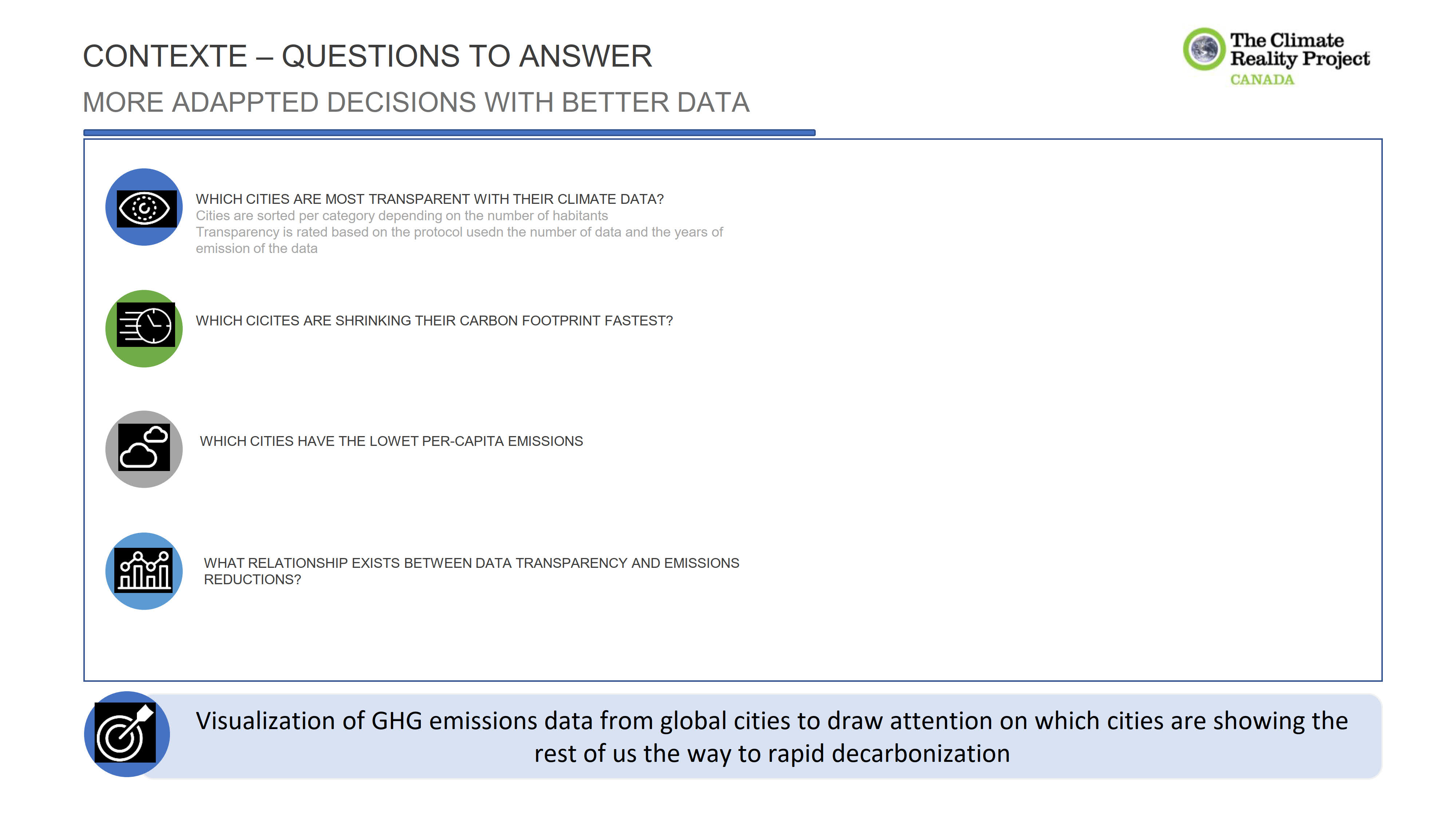 CONTEXTE – QUESTIONS TO ANSWER

MORE ADAPPTED DECISIONS WITH BETTER DATA

The Climate Reality Project
CANADA

WHICH CITIES ARE MOST TRANSPARENT WITH THEIR CLIMATE DATA?
Cities are sorted per category depending on the number of habitants
Transparency is rated based on the protocol usedn the number of data and the years of emission of the data

WHICH CICITES ARE SHRINKING THEIR CARBON FOOTPRINT FASTEST?

WHICH CITIES HAVE THE LOWET PER-CAPITA EMISSIONS

WHAT RELATIONSHIP EXISTS BETWEEN DATA TRANSPARENCY AND EMISSIONS REDUCTIONS?

Visualization of GHG emissions data from global cities to draw attention on which cities are showing the rest of us the way to rapid decarbonization